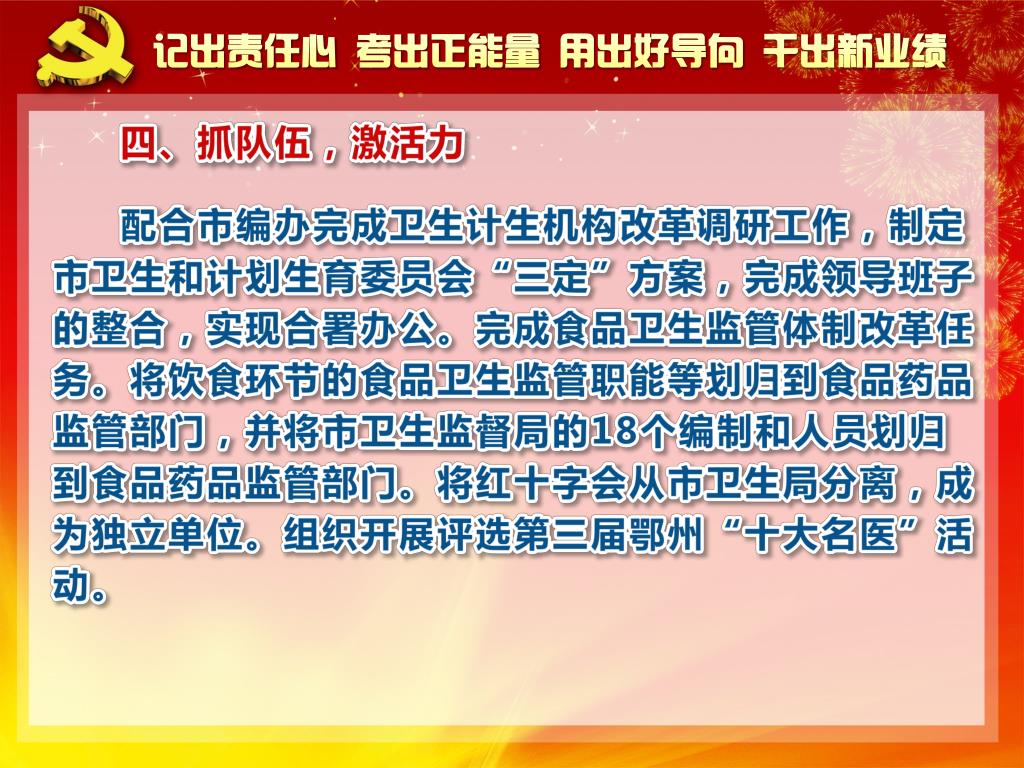 记出责任心 考出正能量 用出好导向 干出新业绩

四、抓队伍，激活力

配合市编办完成卫生计生机构改革调研工作，制定市卫生和计划生育委员会“三定”方案，完成领导班子的整合，实现合署办公。完成食品卫生监管体制改革任务。将饮食环节的食品卫生监管职能等划归到食品药品监管部门，并将市卫生监督局的18个编制和人员划归到食品药品监管部门。将红十字会从市卫生局分离，成为独立单位。组织开展评选第三届鄂州“十大名医”活动。